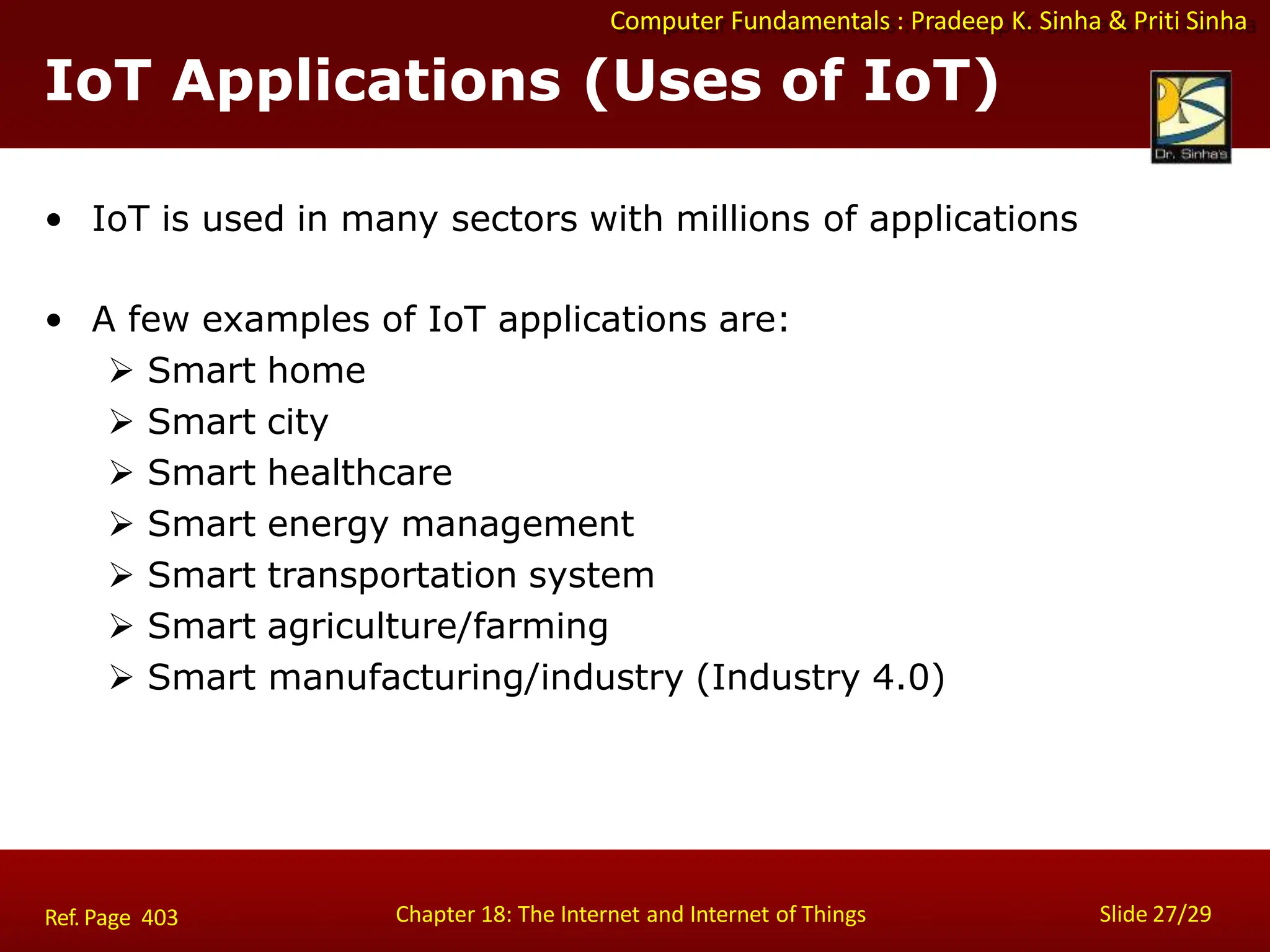 Computer Fundamentals : Pradeep K. Sinha & Priti Sinha

IoT Applications (Uses of IoT)

Dr. Sinha's

• IoT is used in many sectors with millions of applications

• A few examples of IoT applications are:
➢ Smart home
➢ Smart city
➢ Smart healthcare
➢ Smart energy management
➢ Smart transportation system
➢ Smart agriculture/farming
➢ Smart manufacturing/industry (Industry 4.0)

Ref. Page 403

Chapter 18: The Internet and Internet of Things

Slide 27/29